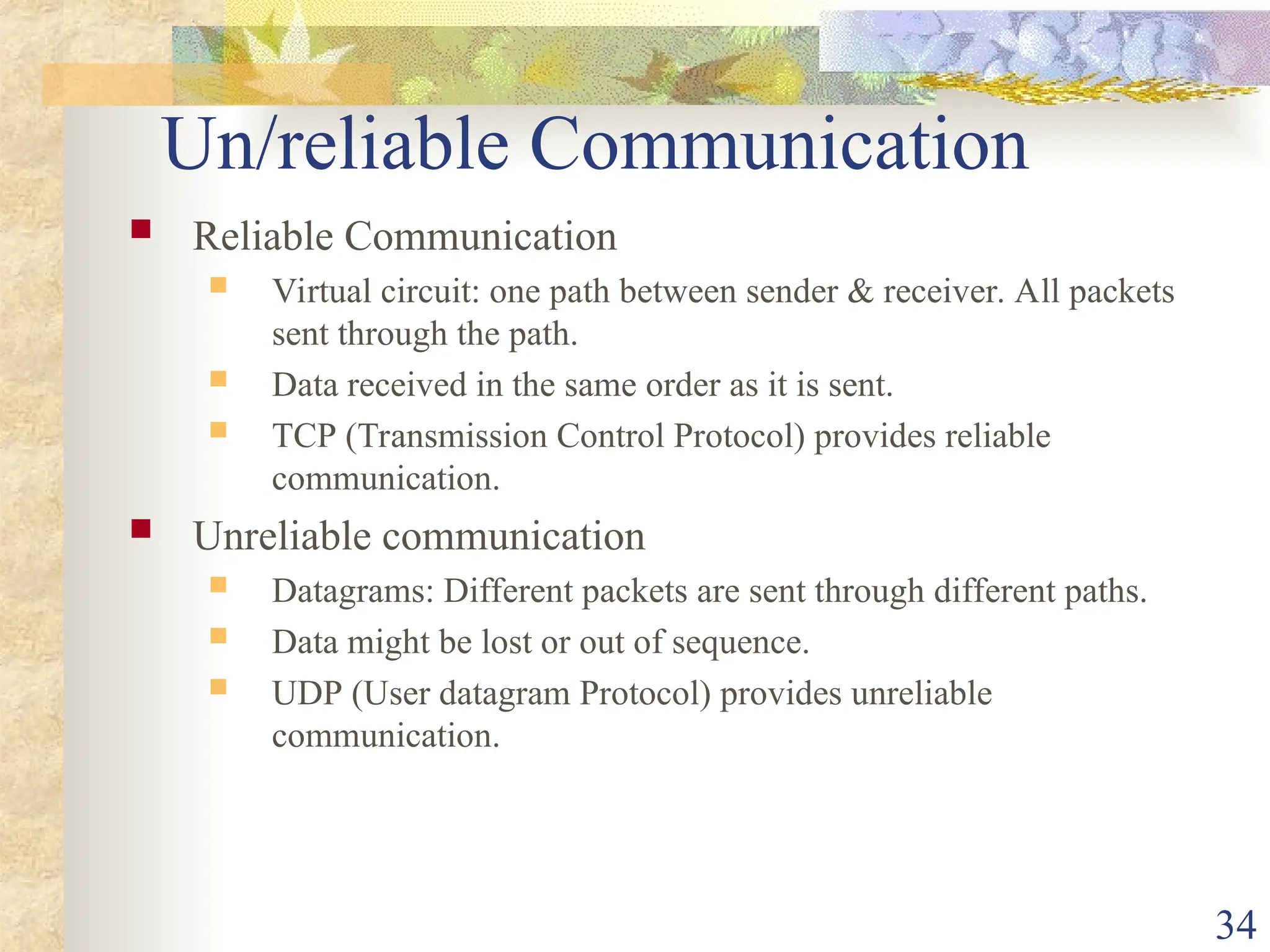 Un/reliable Communication

- Reliable Communication
  - Virtual circuit: one path between sender & receiver. All packets sent through the path.
  - Data received in the same order as it is sent.
  - TCP (Transmission Control Protocol) provides reliable communication.
- Unreliable communication
  - Datagrams: Different packets are sent through different paths.
  - Data might be lost or out of sequence.
  - UDP (User datagram Protocol) provides unreliable communication.

34